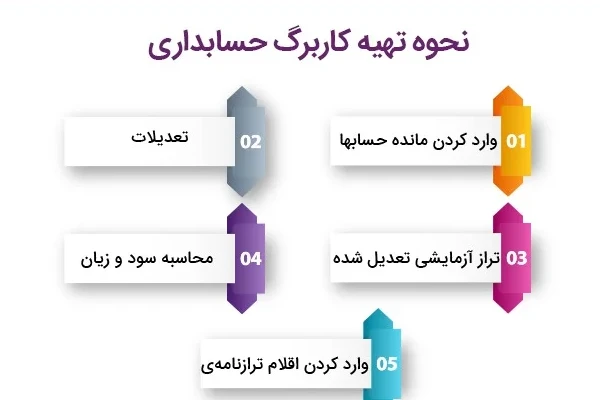 نحوه تهیه کاربرگ حسابداری

01 وارد کردن مانده حسابها

02 تعدیلات

03 تراز آزمایشی تعدیل شده

04 محاسبه سود و زیان

05 وارد کردن اقلام ترازنامه‌ی